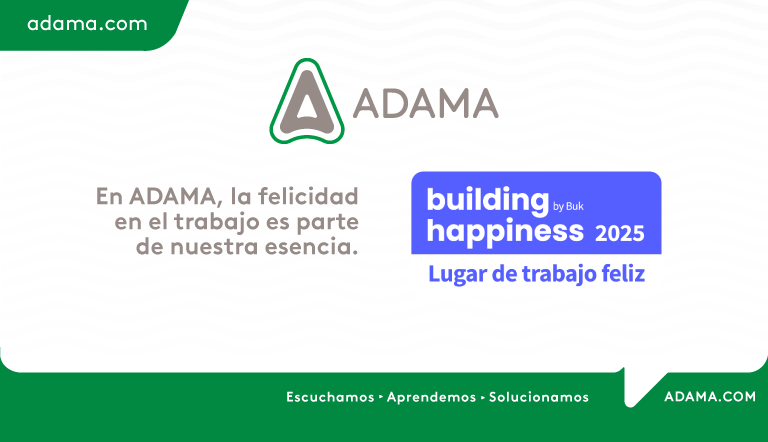 adama.com

ADAMA

En ADAMA, la felicidad en el trabajo es parte de nuestra esencia.

building by Buk
happiness 2025
Lugar de trabajo feliz

Escuchamos ‣ Aprendemos ‣ Solucionamos

ADAMA.COM